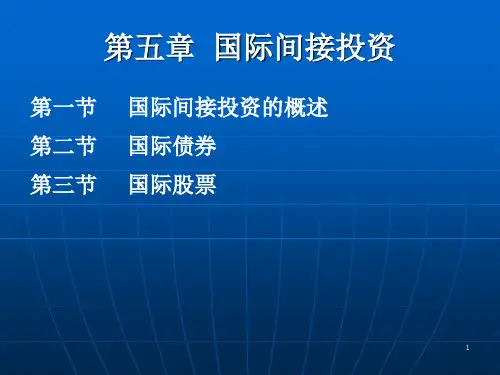 第五章 国际间接投资

第一节 国际间接投资的概述

第二节 国际债券

第三节 国际股票

1